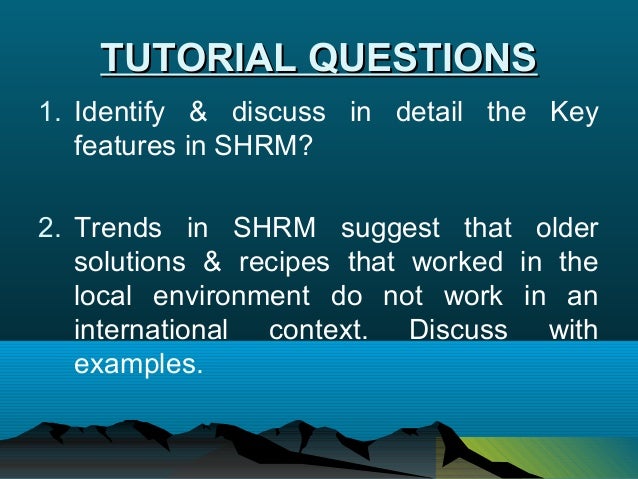 TUTORIAL QUESTIONS

1. Identify & discuss in detail the Key features in SHRM?

2. Trends in SHRM suggest that older solutions & recipes that worked in the local environment do not work in an international context. Discuss with examples.